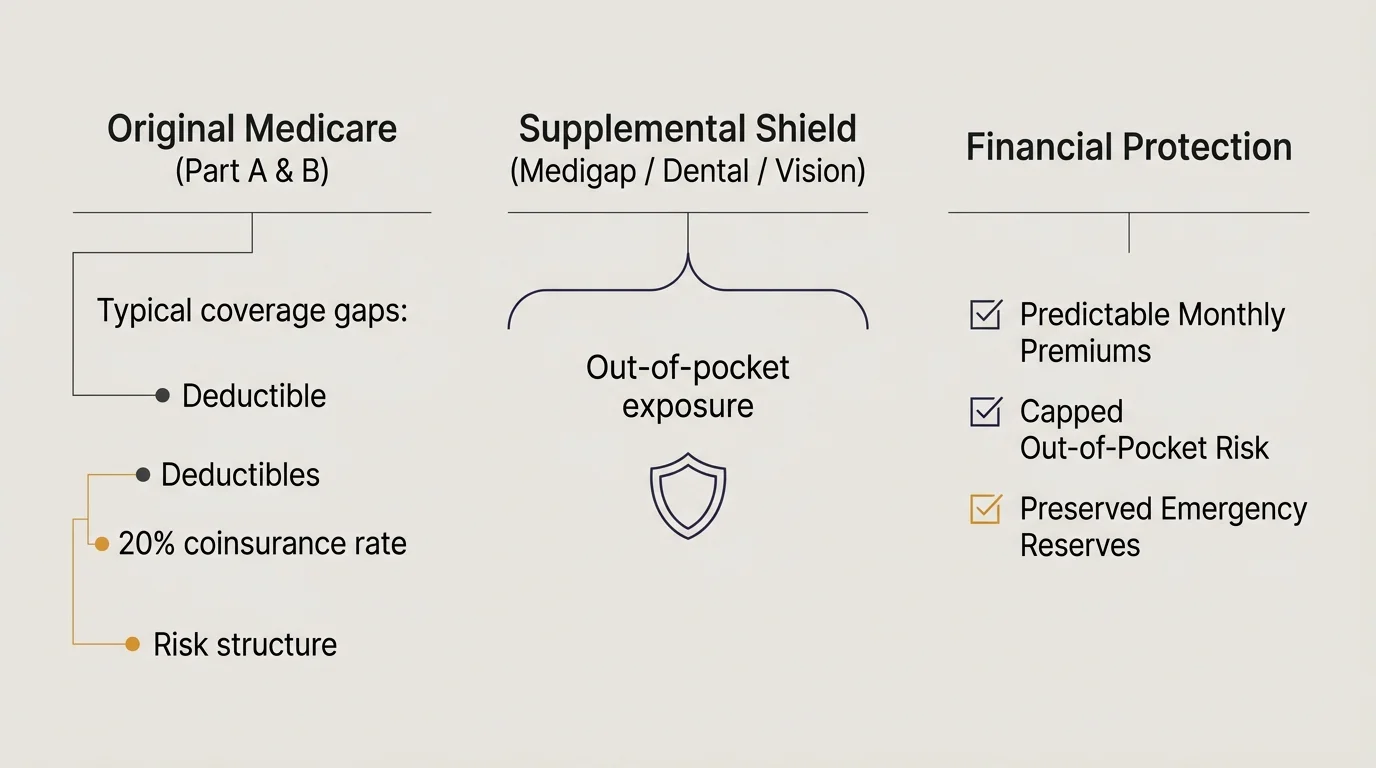 Original Medicare
(Part A & B)

Typical coverage gaps:

Deductible

Deductibles

20% coinsurance rate

Risk structure

Supplemental Shield
(Medigap / Dental / Vision)

Out-of-pocket exposure

Financial Protection

Predictable Monthly Premiums

Capped Out-of-Pocket Risk

Preserved Emergency Reserves